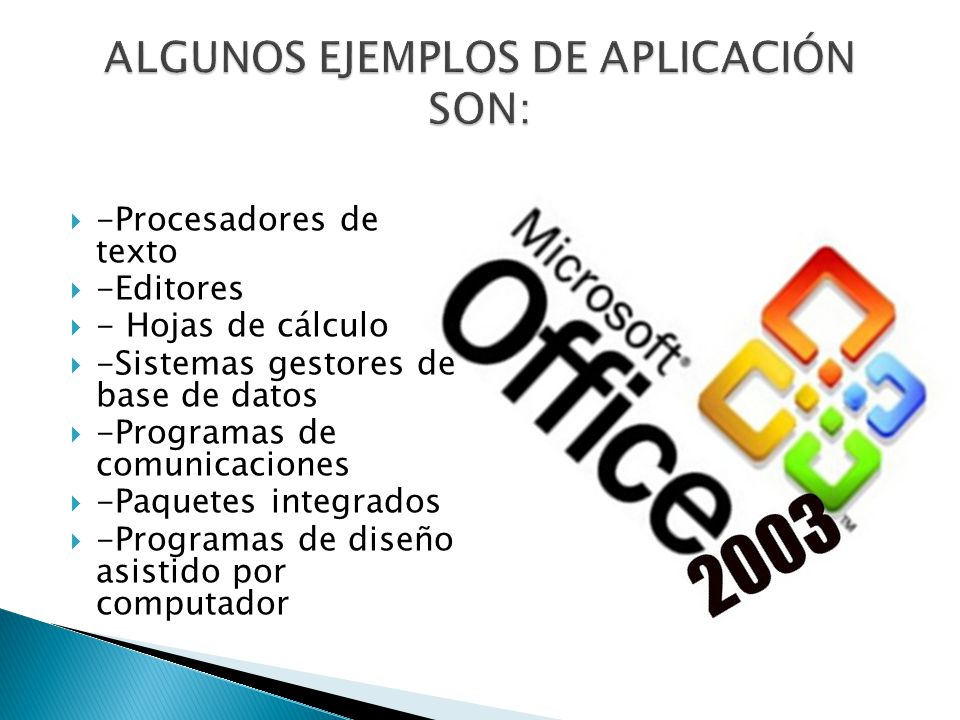 ALGUNOS EJEMPLOS DE APLICACIÓN SON:

-Procesadores de texto
-Editores
- Hojas de cálculo
-Sistemas gestores de base de datos
-Programas de comunicaciones
-Paquetes integrados
-Programas de diseño asistido por computador

Microsoft® Office 2003™